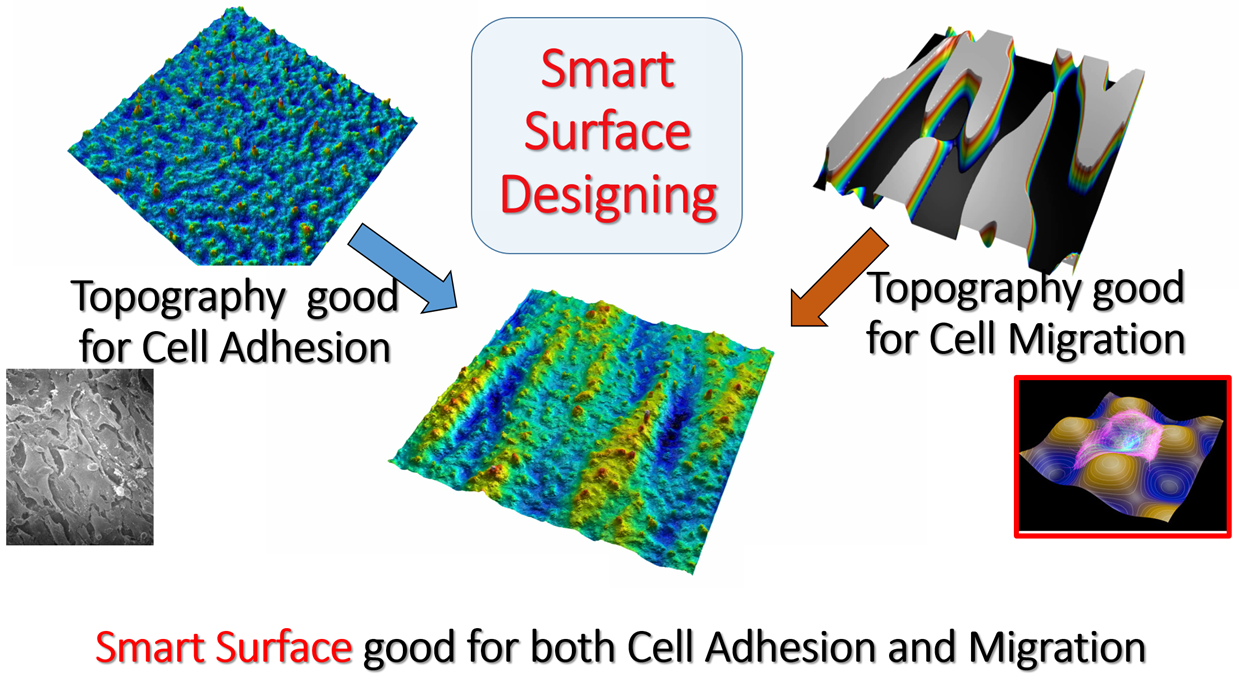 Smart Surface Designing

Topography good for Cell Adhesion

Topography good for Cell Migration

Smart Surface good for both Cell Adhesion and Migration